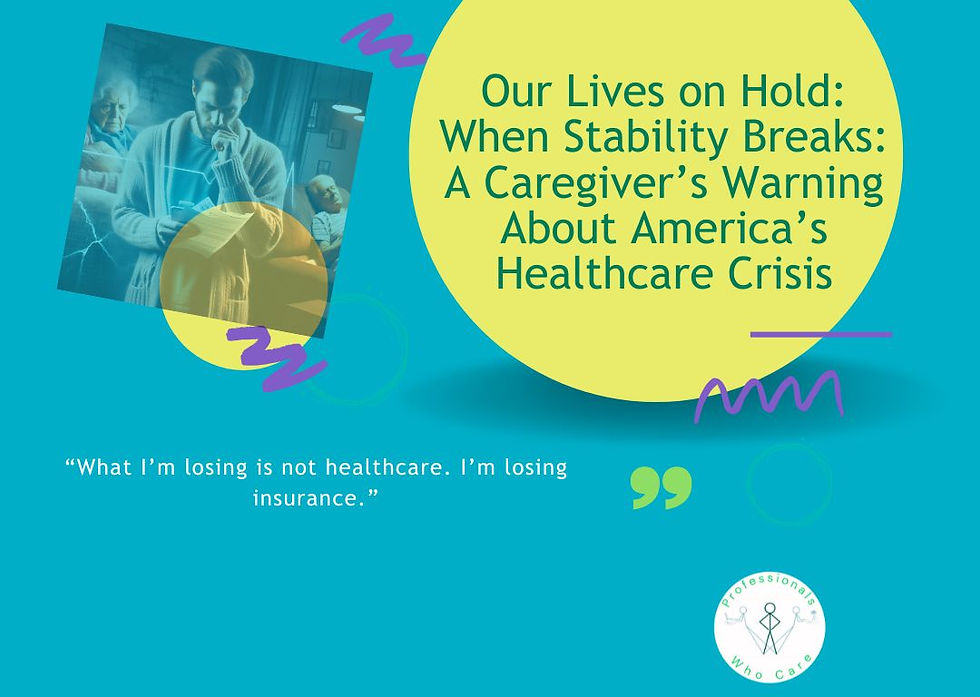 Our Lives on Hold: When Stability Breaks: A Caregiver's Warning About America's Healthcare Crisis

"What I'm losing is not healthcare. I'm losing insurance."

Professionals Who Care